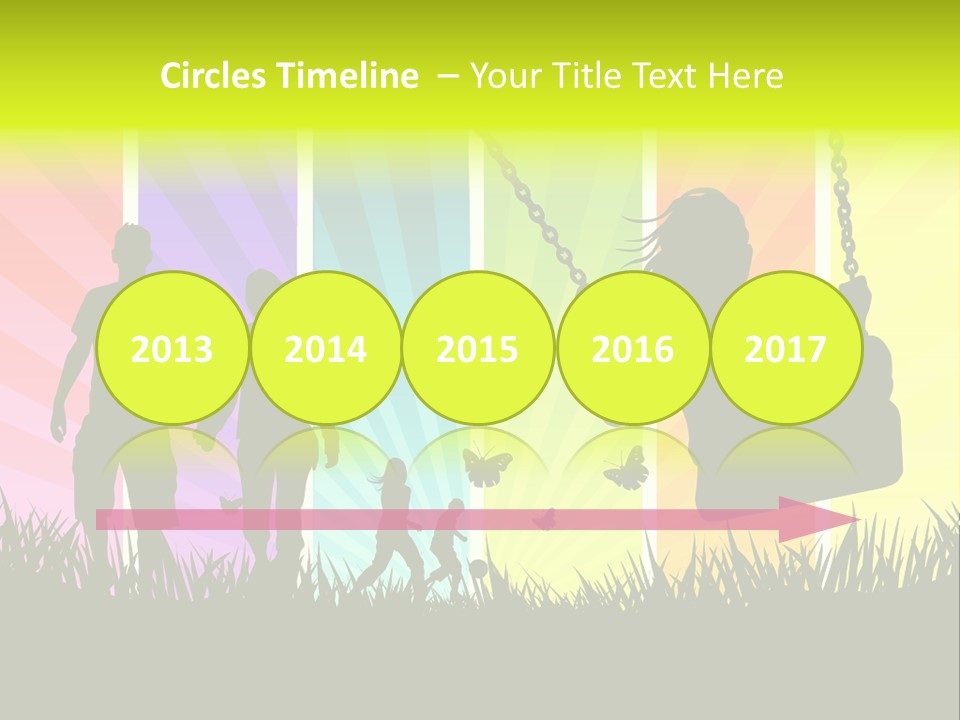 Circles Timeline – Your Title Text Here

2013

2014

2015

2016

2017